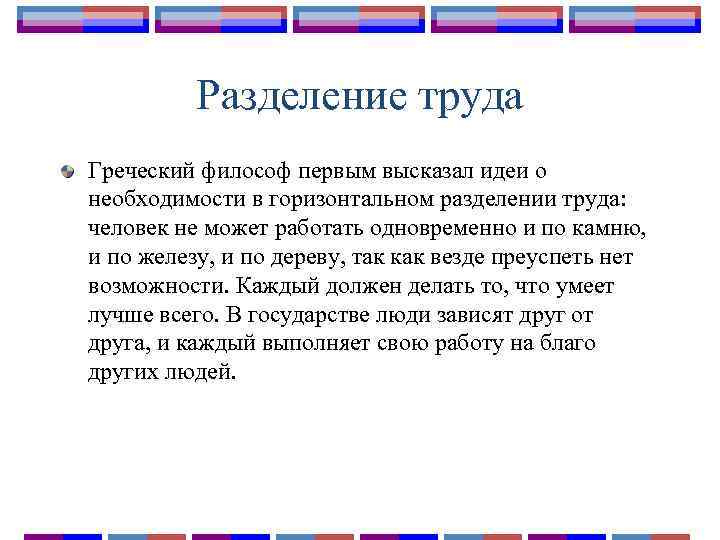 Разделение труда

Греческий философ первым высказал идеи о необходимости в горизонтальном разделении труда: человек не может работать одновременно и по камню, и по железу, и по дереву, так как везде преуспеть нет возможности. Каждый должен делать то, что умеет лучше всего. В государстве люди зависят друг от друга, и каждый выполняет свою работу на благо других людей.